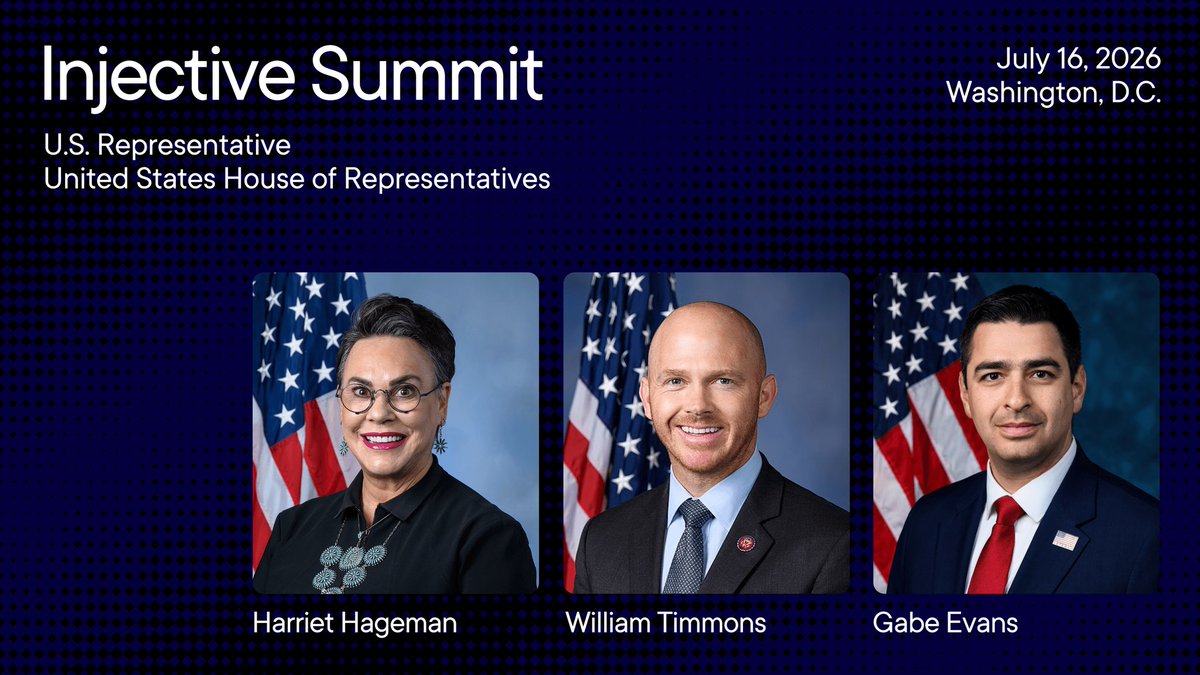 Injective Summit

July 16, 2026
Washington, D.C.

U.S. Representative
United States House of Representatives

Harriet Hageman

William Timmons

Gabe Evans